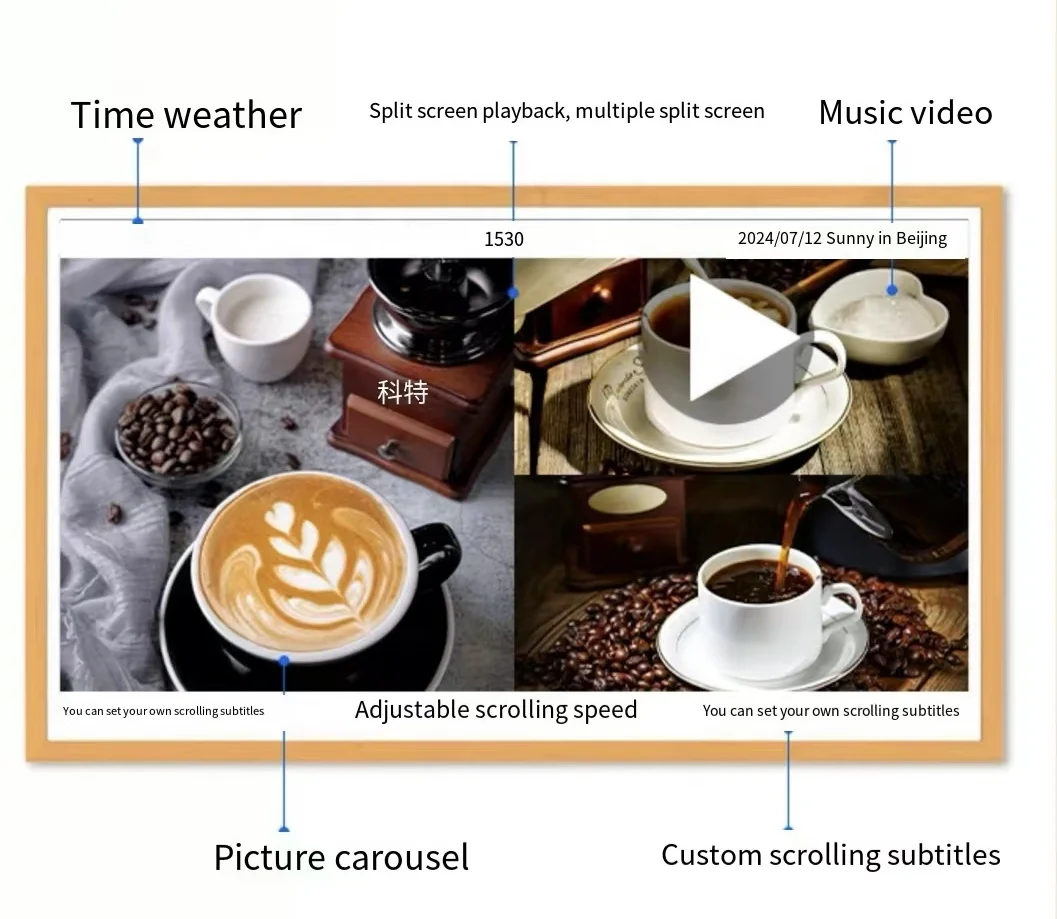 Time weather

Split screen playback, multiple split screen

Music video

1530

2024/07/12 Sunny in Beijing

科特

You can set your own scrolling subtitles

Adjustable scrolling speed

You can set your own scrolling subtitles

Picture carousel

Custom scrolling subtitles